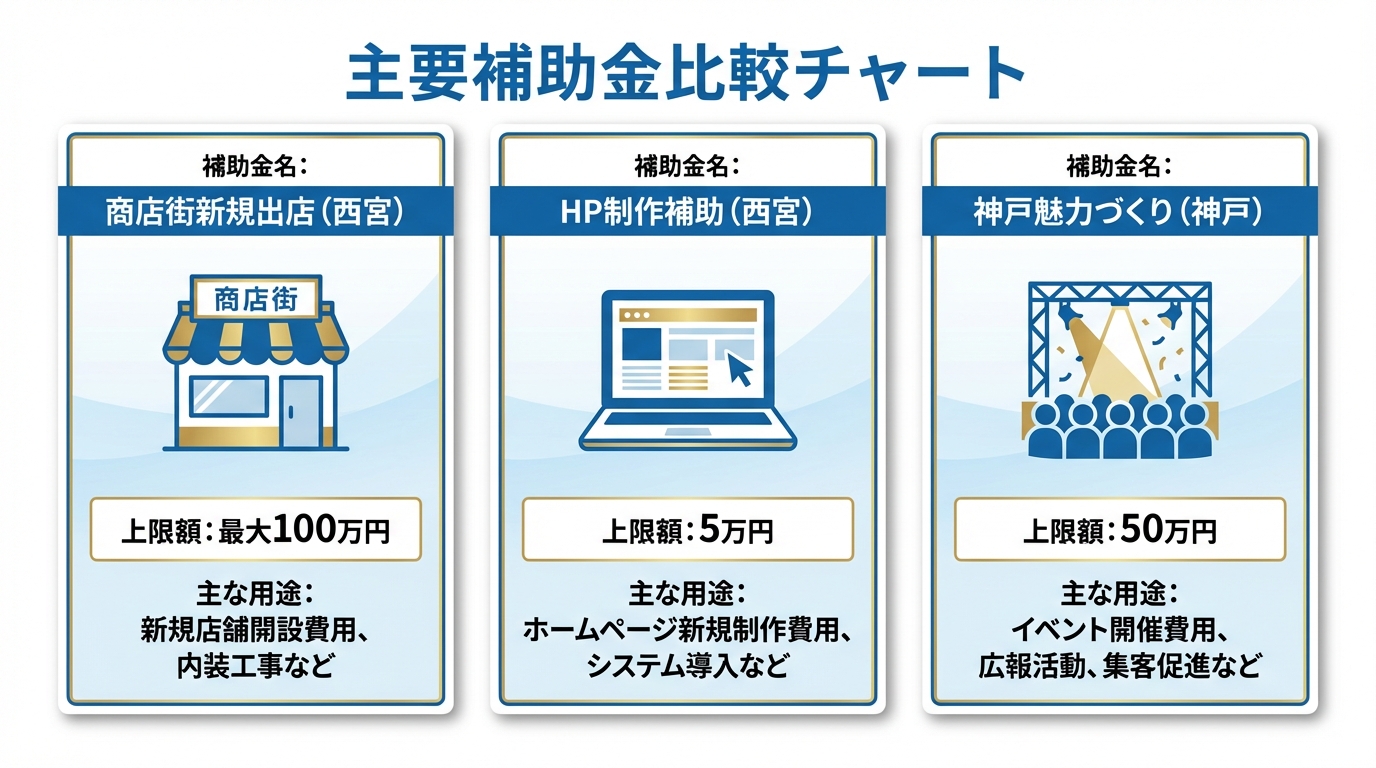 主要補助金比較チャート

補助金名：
商店街新規出店（西宮）

商店街

上限額：最大100万円

主な用途：
新規店舗開設費用、
内装工事など

補助金名：
HP制作補助（西宮）

上限額：5万円

主な用途：
ホームページ新規制作費用、
システム導入など

補助金名：
神戸魅力づくり（神戸）

上限額：50万円

主な用途：
イベント開催費用、
広報活動、集客促進など